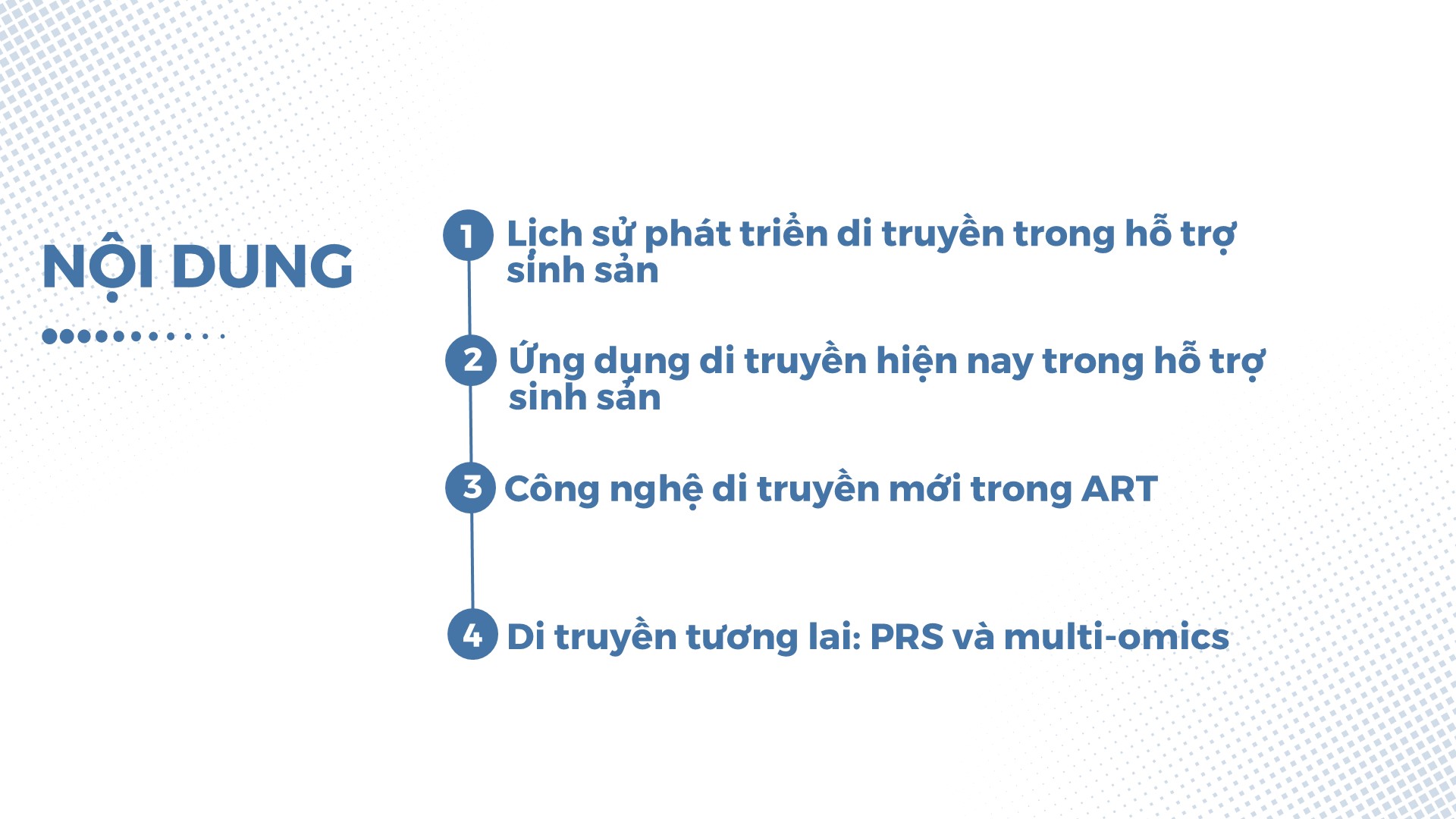 NỘI DUNG

1 Lịch sử phát triển di truyền trong hỗ trợ sinh sản

2 Ứng dụng di truyền hiện nay trong hỗ trợ sinh sản

3 Công nghệ di truyền mới trong ART

4 Di truyền tương lai: PRS và multi-omics